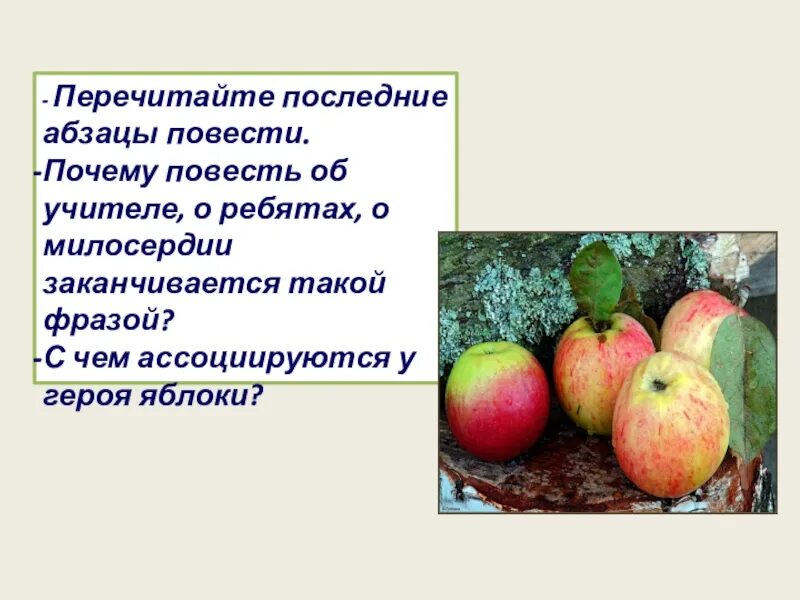 - Перечитайте последние абзацы повести.
-Почему повесть об учителе, о ребятах, о милосердии заканчивается такой фразой?
-С чем ассоциируются у героя яблоки?